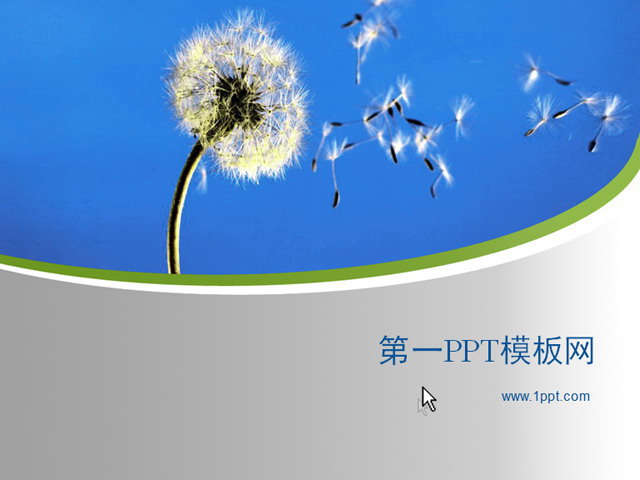 第一PPT模板网

www.1ppt.com